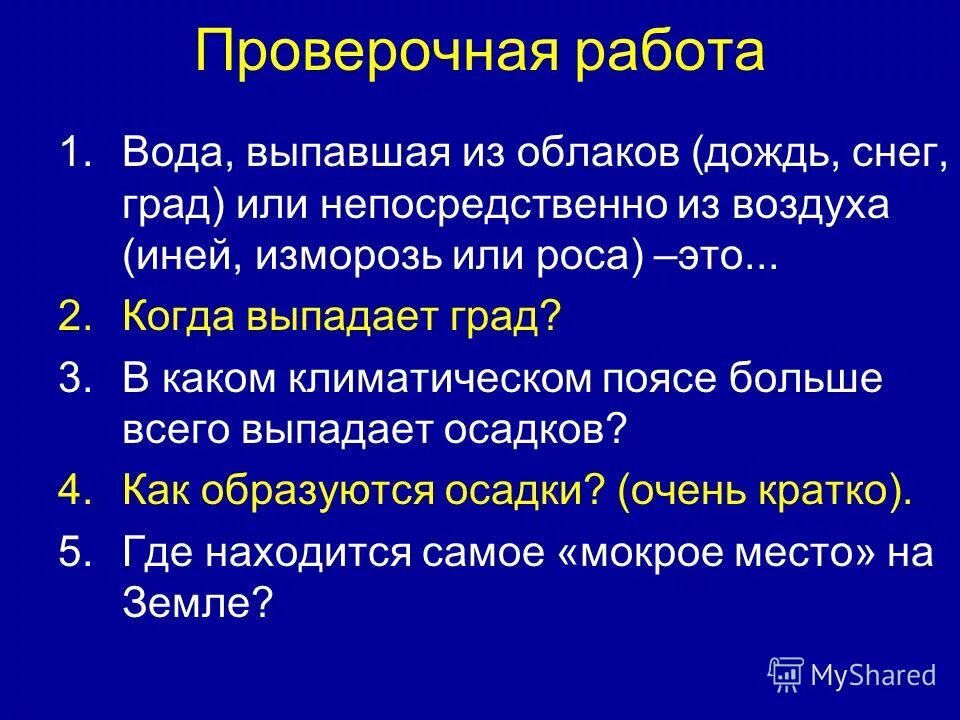 Проверочная работа

1. Вода, выпавшая из облаков (дождь, снег, град) или непосредственно из воздуха (иней, изморозь или роса) –это...
2. Когда выпадает град?
3. В каком климатическом поясе больше всего выпадает осадков?
4. Как образуются осадки? (очень кратко).
5. Где находится самое «мокрое место» на Земле?

MyShared